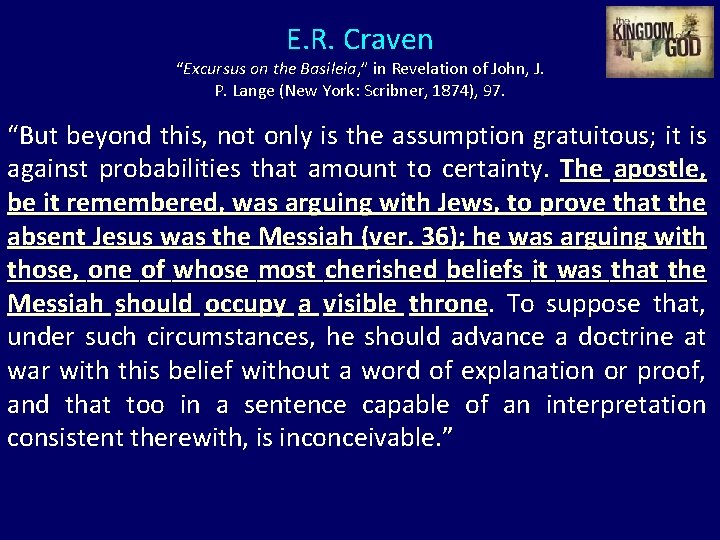 E.R. Craven

"Excursus on the Basileia," in Revelation of John, J. P. Lange (New York: Scribner, 1874), 97.

the KINGDOM of GOD

"But beyond this, not only is the assumption gratuitous; it is against probabilities that amount to certainty. The apostle, be it remembered, was arguing with Jews, to prove that the absent Jesus was the Messiah (ver. 36); he was arguing with those, one of whose most cherished beliefs it was that the Messiah should occupy a visible throne. To suppose that, under such circumstances, he should advance a doctrine at war with this belief without a word of explanation or proof, and that too in a sentence capable of an interpretation consistent therewith, is inconceivable."